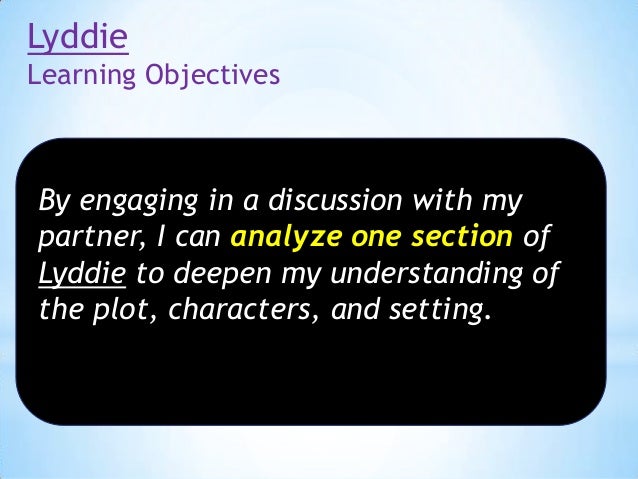 Lyddie
Learning Objectives

By engaging in a discussion with my partner, I can analyze one section of Lyddie to deepen my understanding of the plot, characters, and setting.